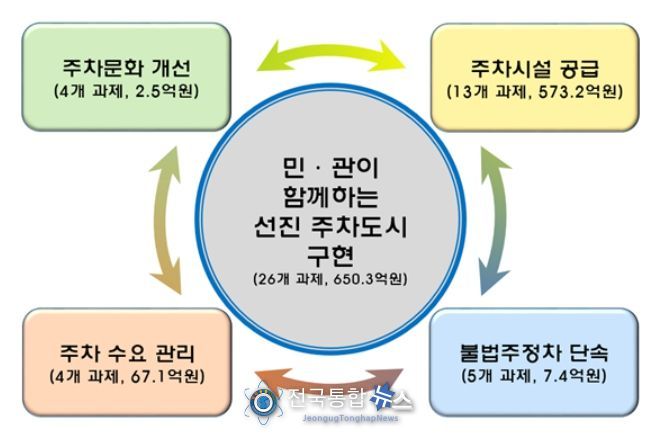 주차문화 개선
(4개 과제, 2.5억원)

주차시설 공급
(13개 과제, 573.2억원)

민 · 관이
함께하는
선진 주차도시
구현
(26개 과제, 650.3억원)

주차 수요 관리
(4개 과제, 67.1억원)

불법주정차 단속
(5개 과제, 7.4억원)

전국통합뉴스
JeongugTonghapNews